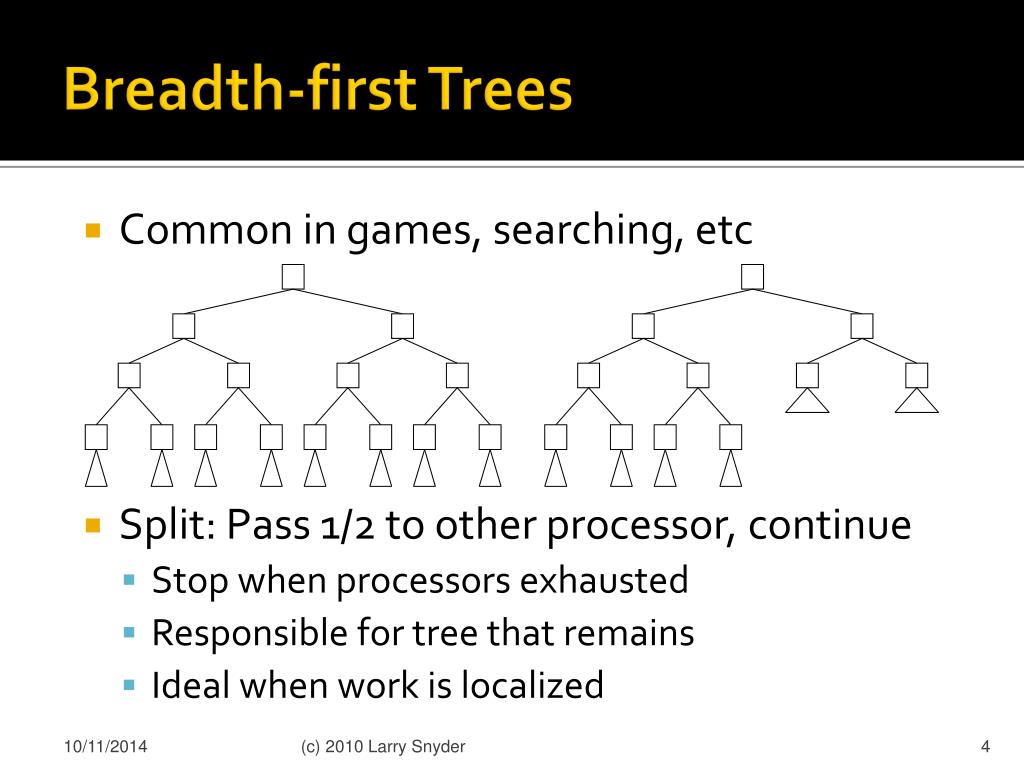 Breadth-first Trees

Common in games, searching, etc

Split: Pass 1/2 to other processor, continue

Stop when processors exhausted

Responsible for tree that remains

Ideal when work is localized

10/11/2014

(c) 2010 Larry Snyder

4